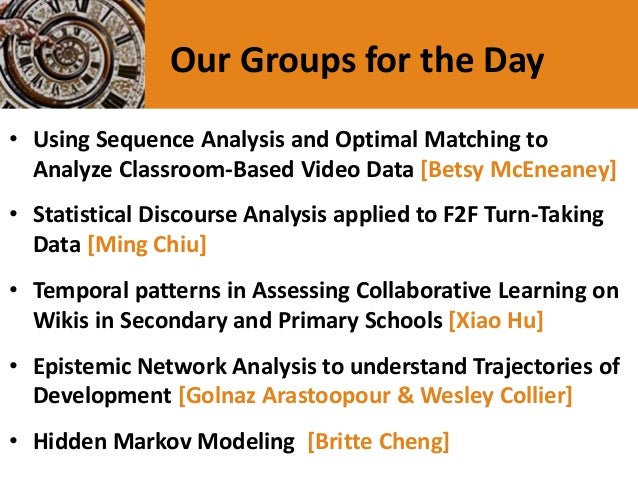 Our Groups for the Day

• Using Sequence Analysis and Optimal Matching to Analyze Classroom-Based Video Data [Betsy McEneaney]

• Statistical Discourse Analysis applied to F2F Turn-Taking Data [Ming Chiu]

• Temporal patterns in Assessing Collaborative Learning on Wikis in Secondary and Primary Schools [Xiao Hu]

• Epistemic Network Analysis to understand Trajectories of Development [Golnaz Arastoopour & Wesley Collier]

• Hidden Markov Modeling [Britte Cheng]